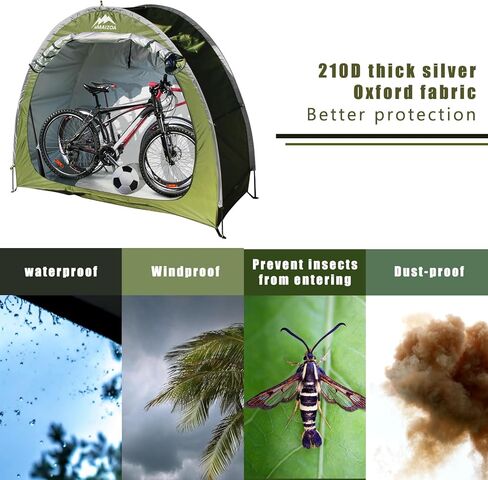 AMAIZOA

210D thick silver
Oxford fabric
Better protection

waterproof

Windproof

Prevent insects from entering

Dust-proof